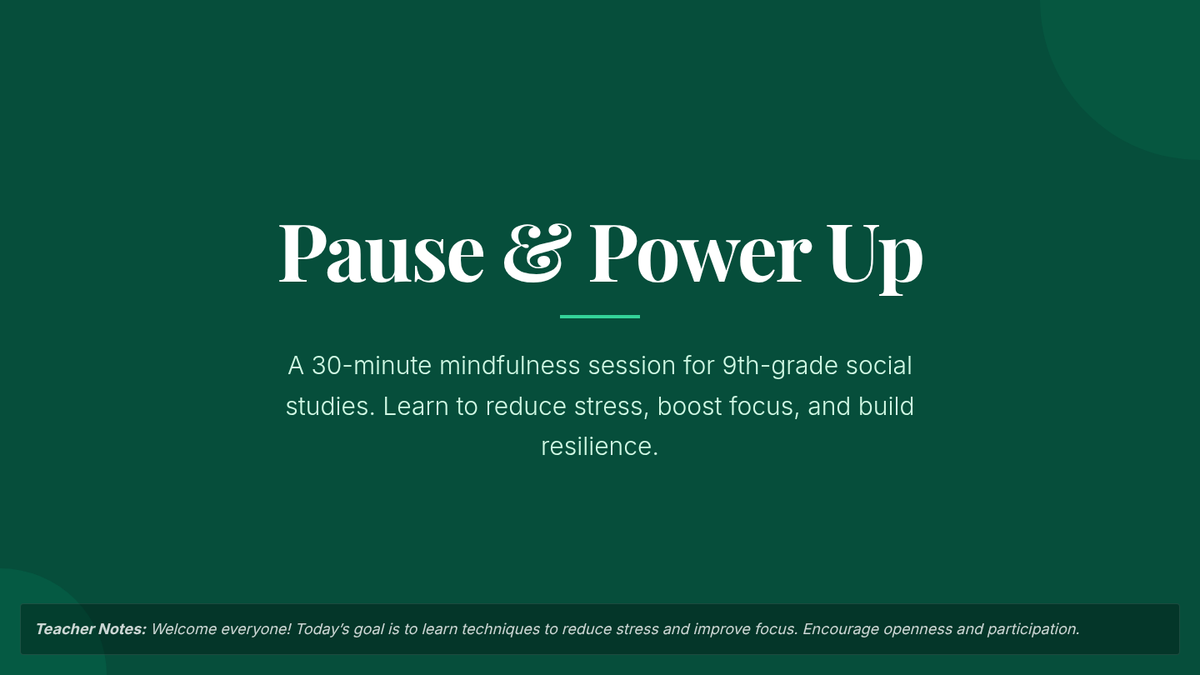 Pause & Power Up

A 30-minute mindfulness session for 9th-grade social studies. Learn to reduce stress, boost focus, and build resilience.

Teacher Notes: Welcome everyone! Today's goal is to learn techniques to reduce stress and improve focus. Encourage openness and participation.